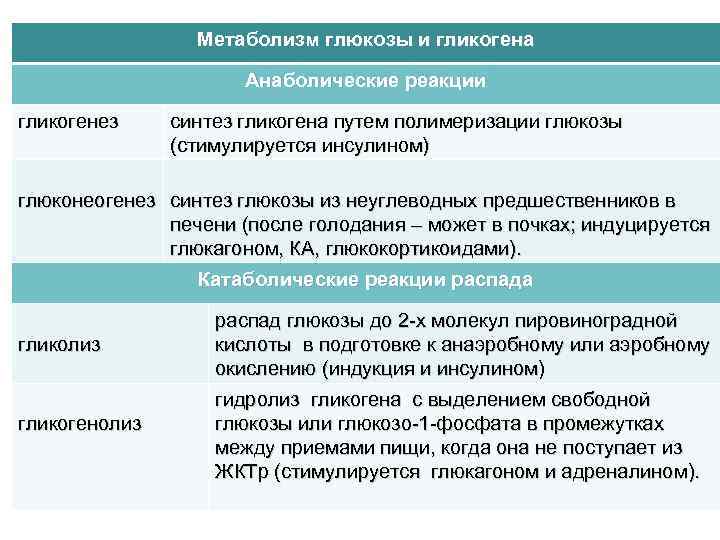 | Метаболизм глюкозы и гликогена | |
|---|---|
| Анаболические реакции | |
| гликогенез | синтез гликогена путем полимеризации глюкозы (стимулируется инсулином) |
| глюконеогенез | синтез глюкозы из неуглеводных предшественников в печени (после голодания – может в почках; индуцируется глюкагоном, КА, глюкокортикоидами). |
| Катаболические реакции распада | |
| гликолиз | распад глюкозы до 2-х молекул пировиноградной кислоты в подготовке к анаэробному или аэробному окислению (индукция и инсулином) |
| гликогенолиз | гидролиз гликогена с выделением свободной глюкозы или глюкозо-1-фосфата в промежутках между приемами пищи, когда она не поступает из ЖКТр (стимулируется глюкагоном и адреналином). |